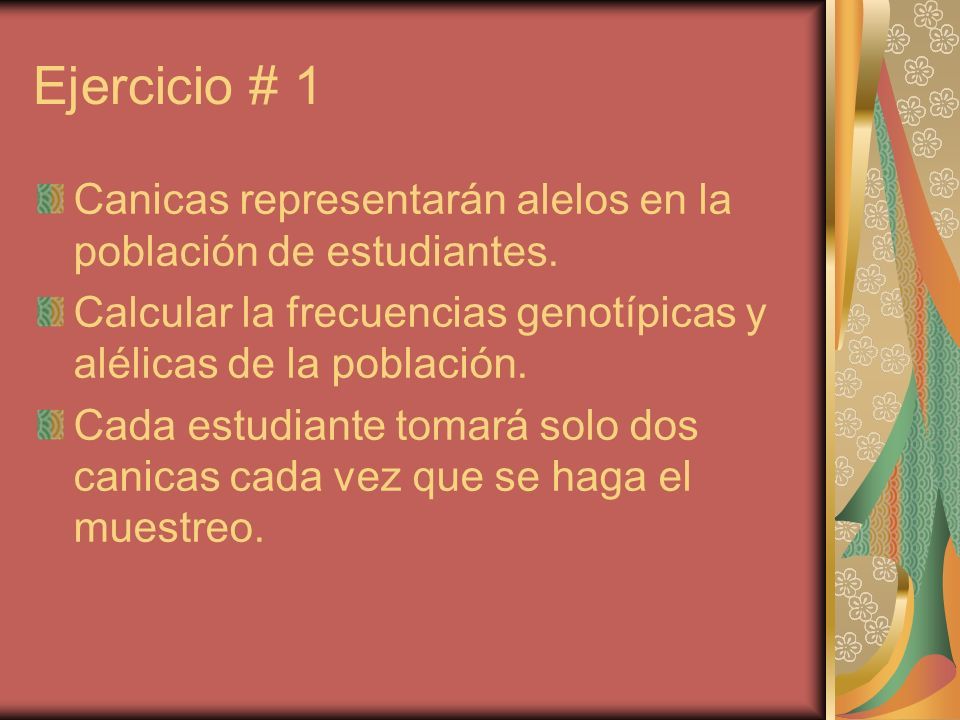 Ejercicio # 1

Canicas representarán alelos en la población de estudiantes.

Calcular la frecuencias genotípicas y alélicas de la población.

Cada estudiante tomará solo dos canicas cada vez que se haga el muestreo.